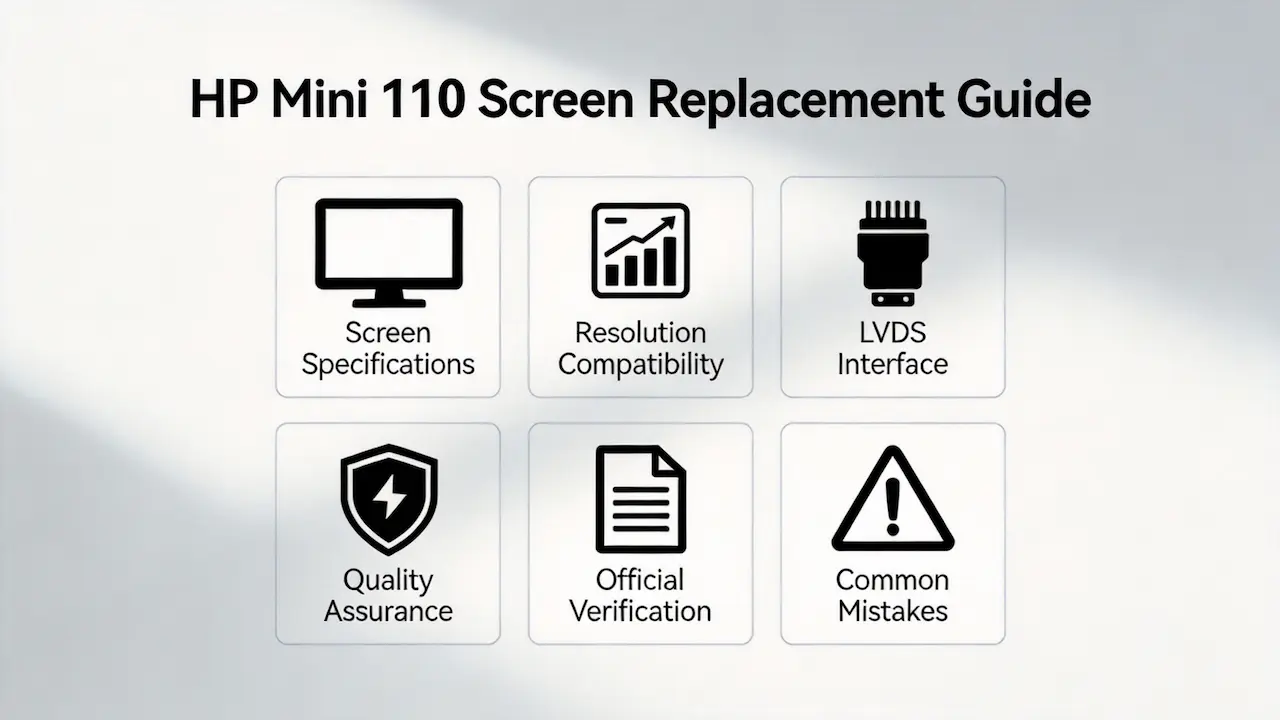 HP Mini 110 Screen Replacement Guide

Screen Specifications

Resolution Compatibility

LVDS Interface

Quality Assurance

Official Verification

Common Mistakes